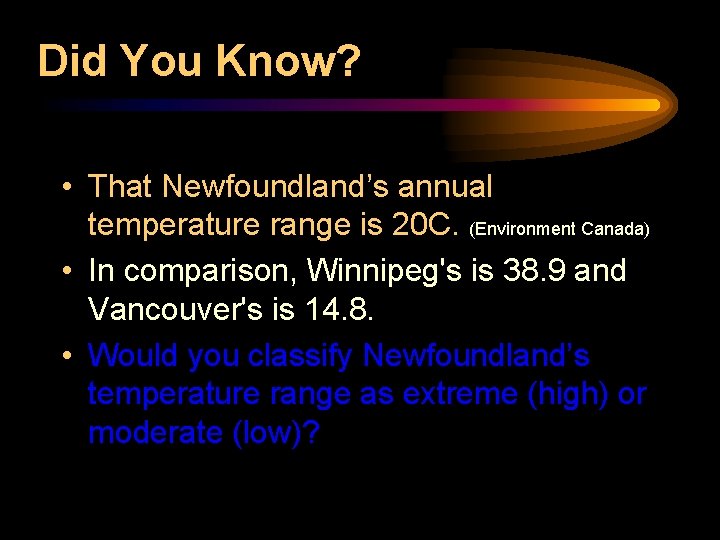 Did You Know?

• That Newfoundland’s annual temperature range is 20C. (Environment Canada)

• In comparison, Winnipeg's is 38.9 and Vancouver's is 14.8.

• Would you classify Newfoundland’s temperature range as extreme (high) or moderate (low)?